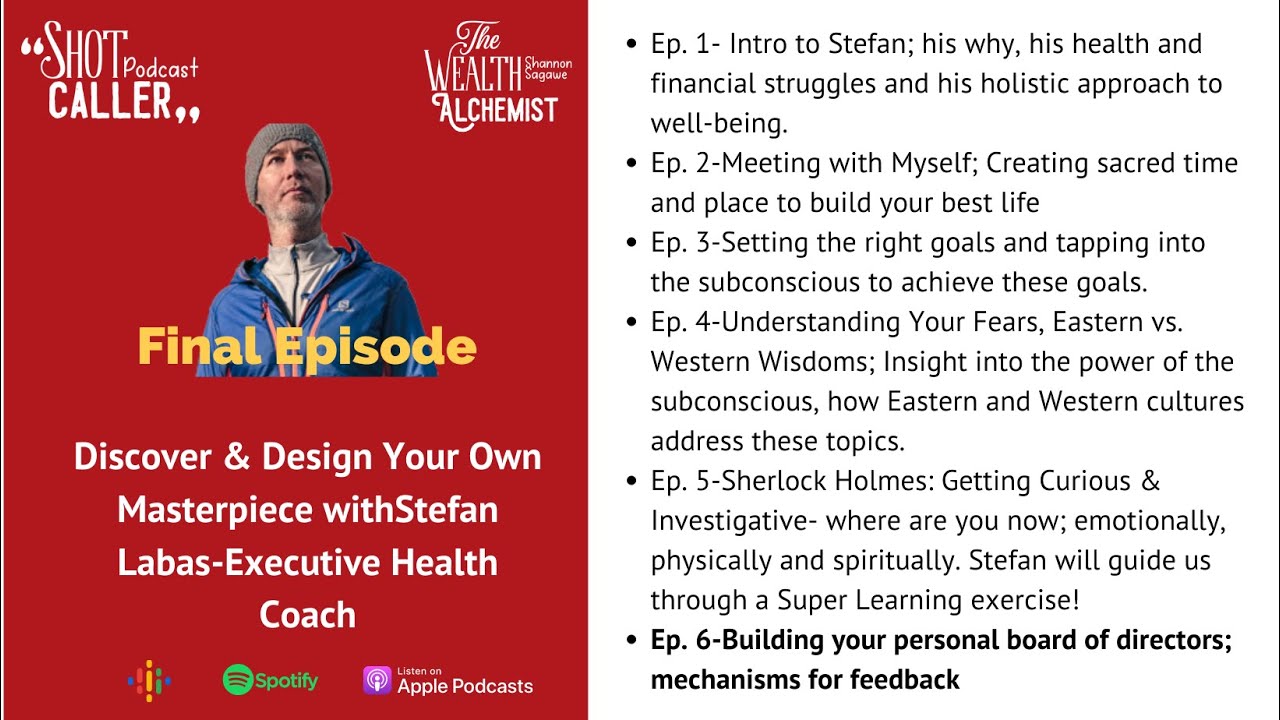 "SHOT Podcast CALLER"

The WEALTH Shannon Sagawe ALCHEMIST

Final Episode

Discover & Design Your Own Masterpiece withStefan Labas-Executive Health Coach

Spotify

Listen on Apple Podcasts

• Ep. 1- Intro to Stefan; his why, his health and financial struggles and his holistic approach to well-being.

• Ep. 2-Meeting with Myself; Creating sacred time and place to build your best life

• Ep. 3-Setting the right goals and tapping into the subconscious to achieve these goals.

• Ep. 4-Understanding Your Fears, Eastern vs. Western Wisdoms; Insight into the power of the subconscious, how Eastern and Western cultures address these topics.

• Ep. 5-Sherlock Holmes: Getting Curious & Investigative- where are you now; emotionally, physically and spiritually. Stefan will guide us through a Super Learning exercise!

• Ep. 6-Building your personal board of directors; mechanisms for feedback